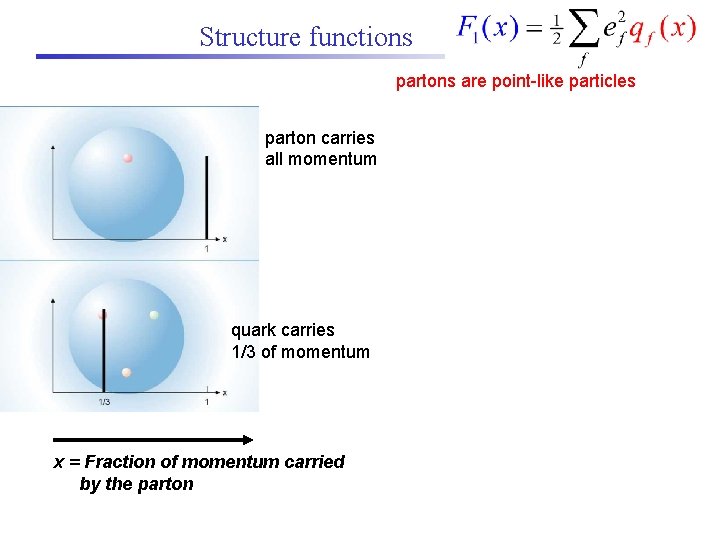 Structure functions $F_1(x) = \frac{1}{2}\sum_f e_f^2 q_f(x)$

partons are point-like particles

x
1

parton carries all momentum

x
1/3
1

quark carries 1/3 of momentum

x = Fraction of momentum carried by the parton